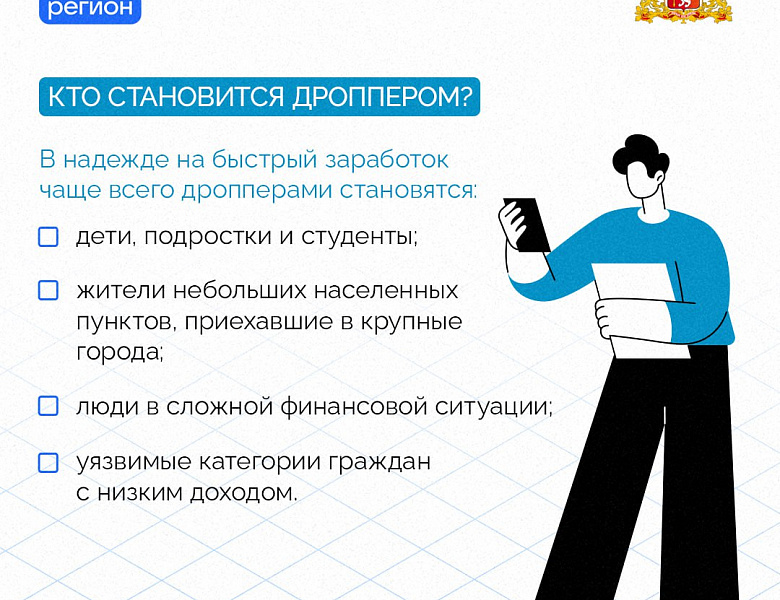 регион

КТО СТАНОВИТСЯ ДРОППЕРОМ?

В надежде на быстрый заработок чаще всего дропперами становятся:

☐ дети, подростки и студенты;

☐ жители небольших населенных пунктов, приехавшие в крупные города;

☐ люди в сложной финансовой ситуации;

☐ уязвимые категории граждан с низким доходом.